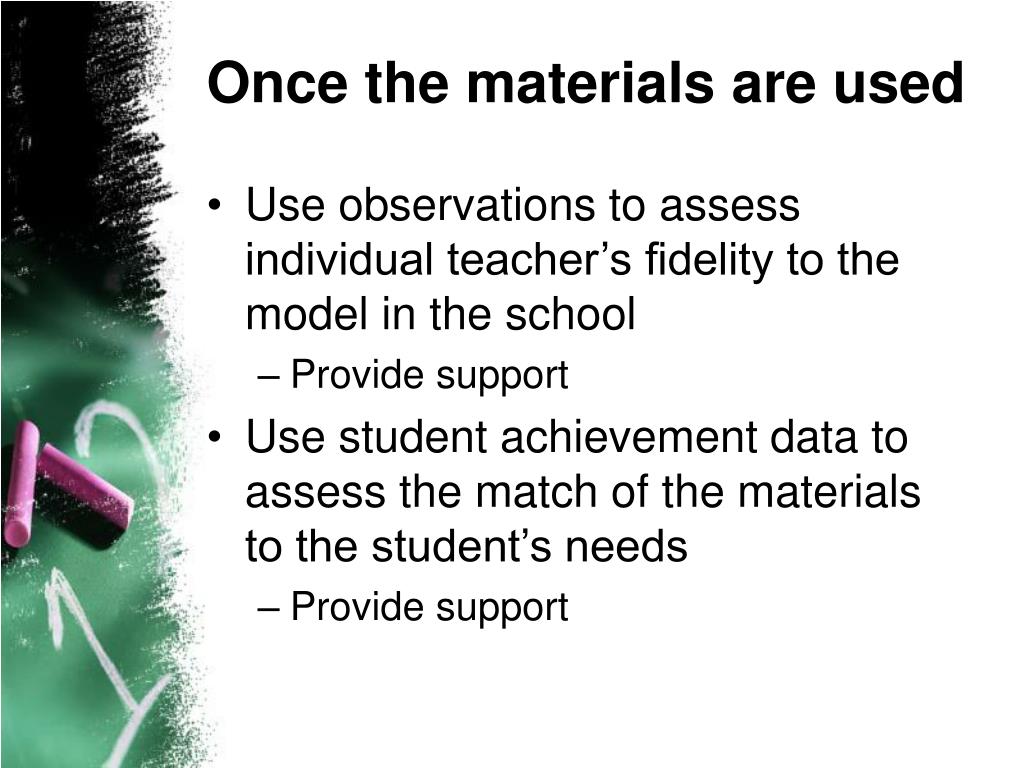 Once the materials are used

• Use observations to assess individual teacher’s fidelity to the model in the school
– Provide support

• Use student achievement data to assess the match of the materials to the student’s needs
– Provide support